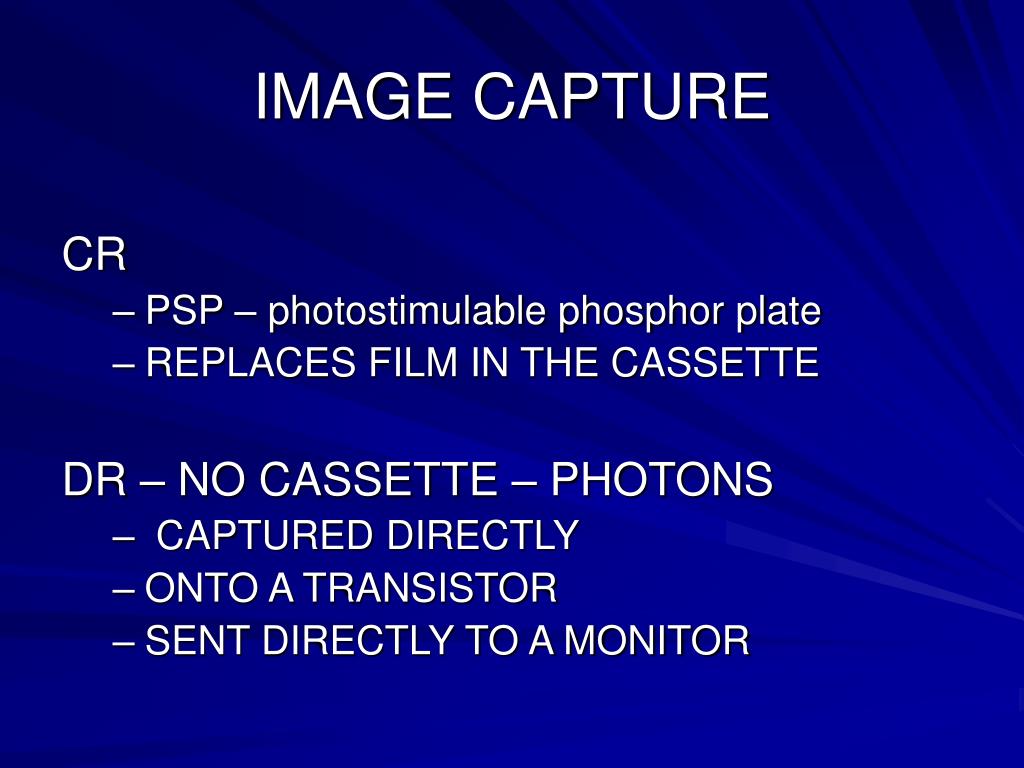 IMAGE CAPTURE

CR
– PSP – photostimulable phosphor plate
– REPLACES FILM IN THE CASSETTE

DR – NO CASSETTE – PHOTONS
– CAPTURED DIRECTLY
– ONTO A TRANSISTOR
– SENT DIRECTLY TO A MONITOR